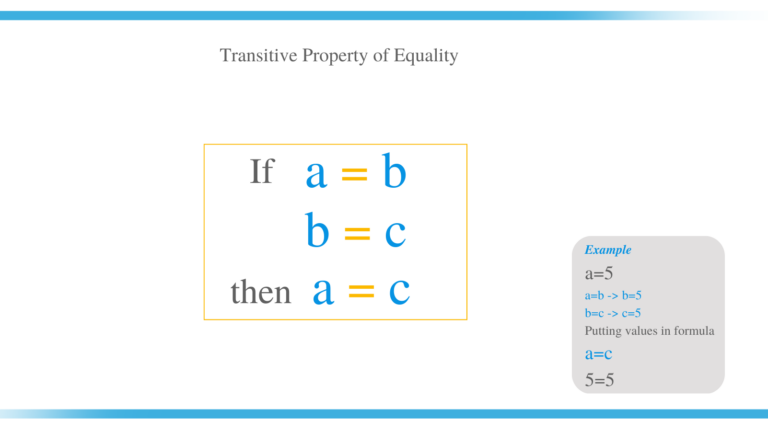 Transitive Property of Equality

If $a = b$

$b = c$

then $a = c$

Example

a=5

a=b -> b=5

b=c -> c=5

Putting values in formula

a=c

5=5